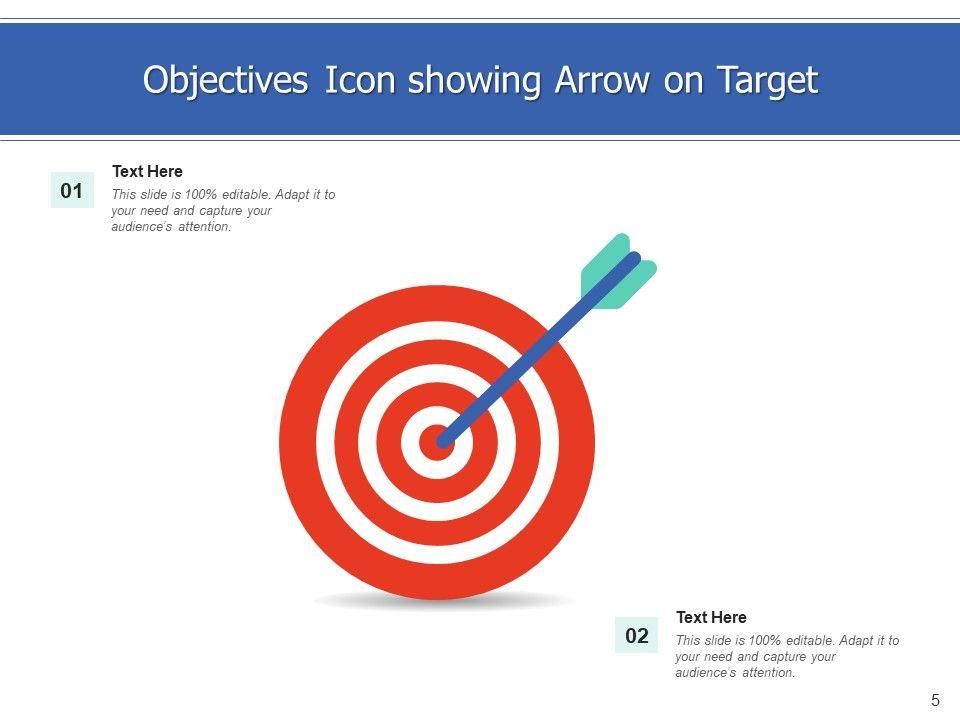 Objectives Icon showing Arrow on Target

01

Text Here

This slide is 100% editable. Adapt it to your need and capture your audience's attention.

02

Text Here

This slide is 100% editable. Adapt it to your need and capture your audience's attention.

5